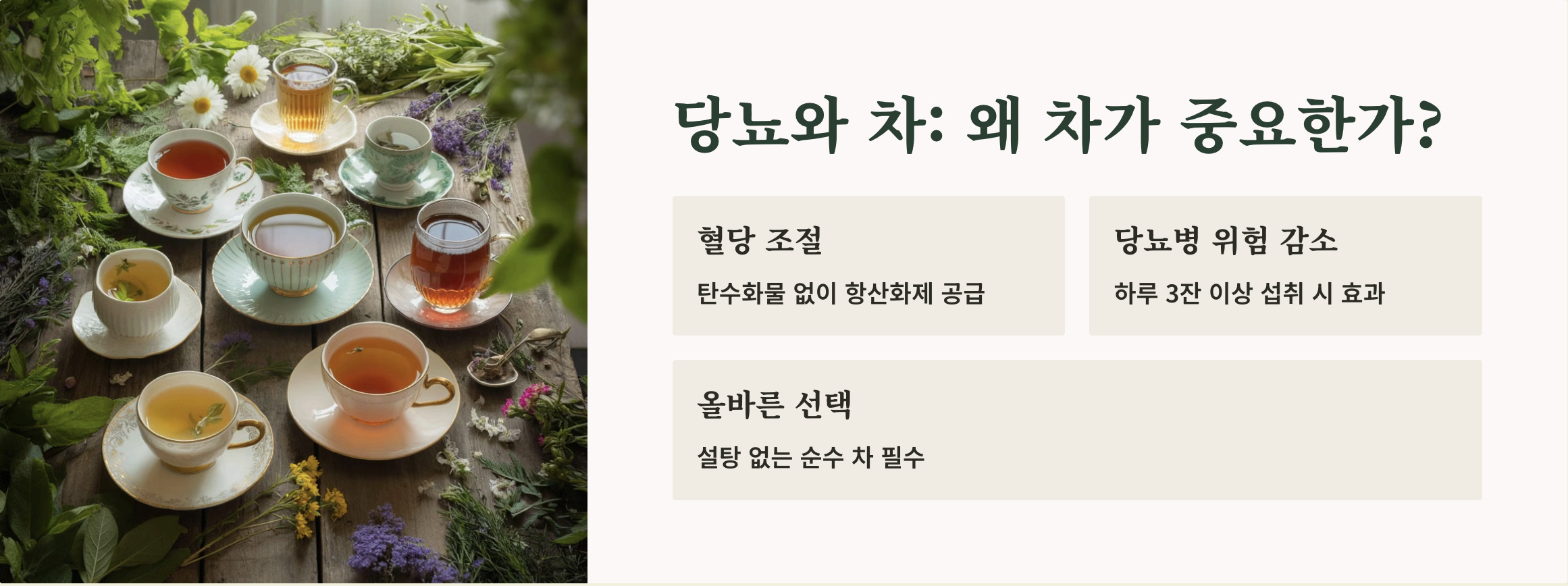 당뇨와 차: 왜 차가 중요한가?

혈당 조절

탄수화물 없이 항산화제 공급

당뇨병 위험 감소

하루 3잔 이상 섭취 시 효과

올바른 선택

설탕 없는 순수 차 필수